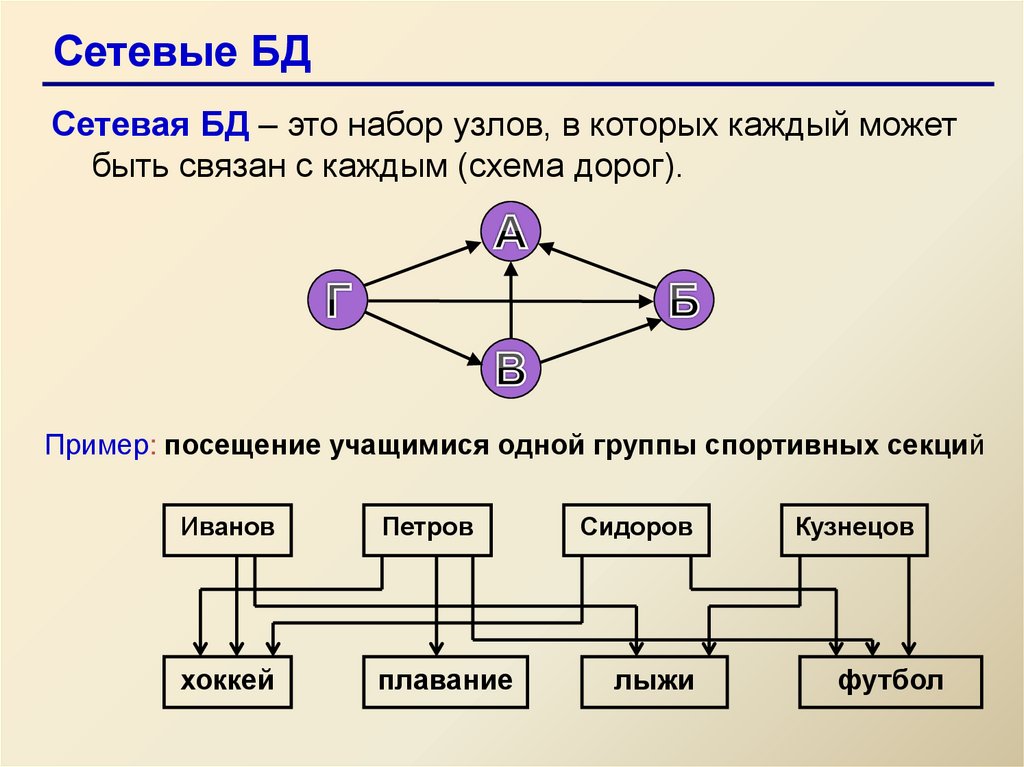 Сетевые БД

Сетевая БД – это набор узлов, в которых каждый может быть связан с каждым (схема дорог).

А
Г
Б
В

Пример: посещение учащимися одной группы спортивных секций

Иванов
Петров
Сидоров
Кузнецов
хоккей
плавание
лыжи
футбол